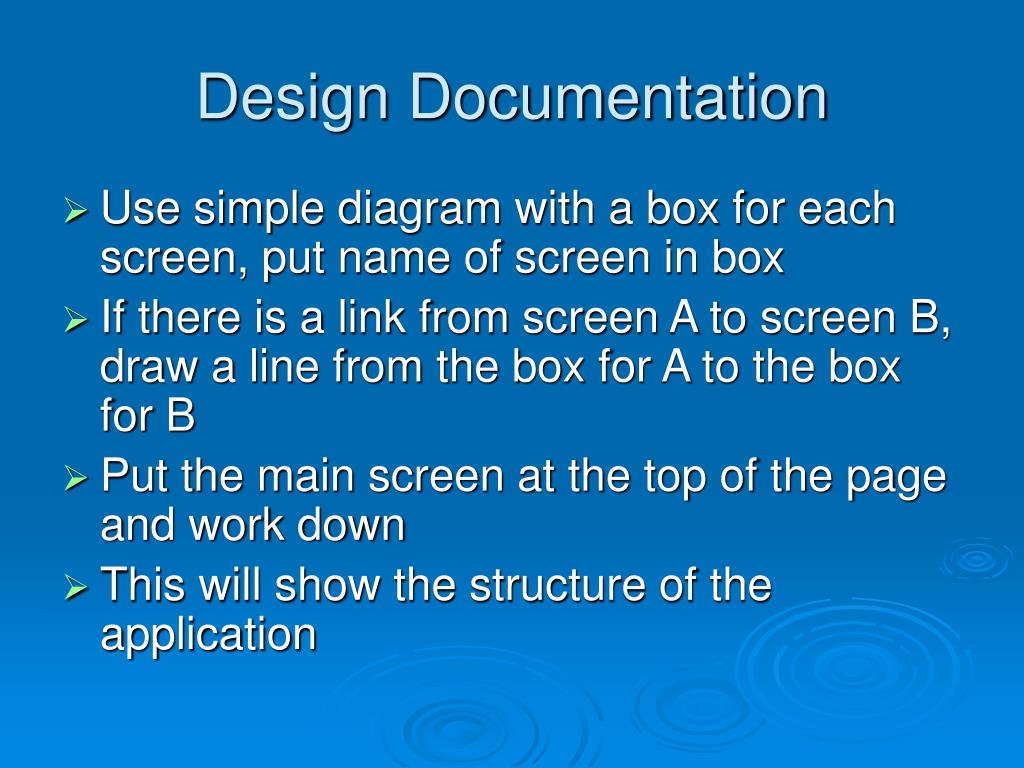 Design Documentation

➢ Use simple diagram with a box for each screen, put name of screen in box
➢ If there is a link from screen A to screen B, draw a line from the box for A to the box for B
➢ Put the main screen at the top of the page and work down
➢ This will show the structure of the application